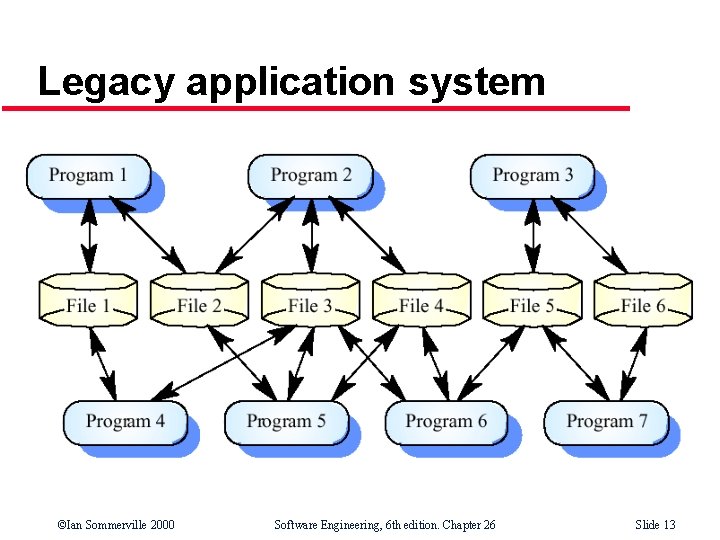 Legacy application system

Program 1
Program 2
Program 3

File 1
File 2
File 3
File 4
File 5
File 6

Program 4
Program 5
Program 6
Program 7

©Ian Sommerville 2000
Software Engineering, 6th edition. Chapter 26
Slide 13